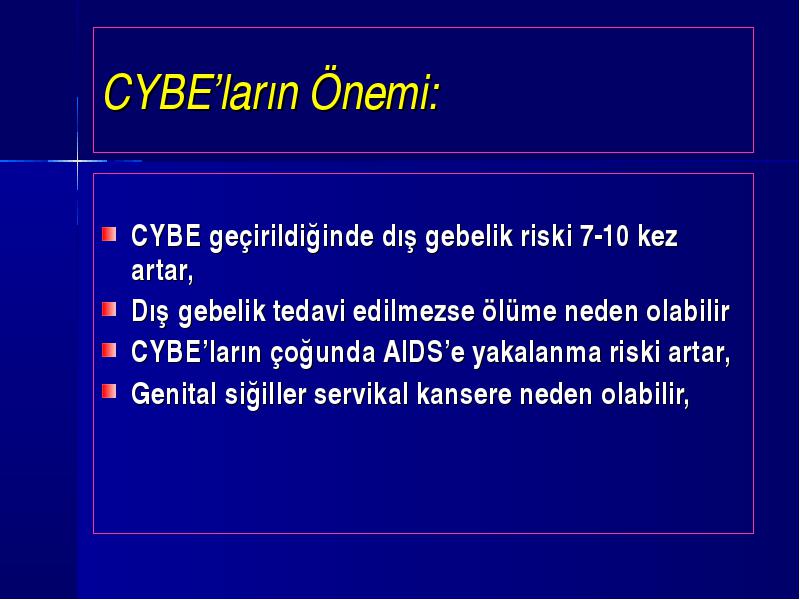 CYBE'ların Önemi:

CYBE geçirildiğinde dış gebelik riski 7-10 kez artar,

Dış gebelik tedavi edilmezse ölüme neden olabilir

CYBE'ların çoğunda AIDS'e yakalanma riski artar,

Genital siğiller servikal kansere neden olabilir,